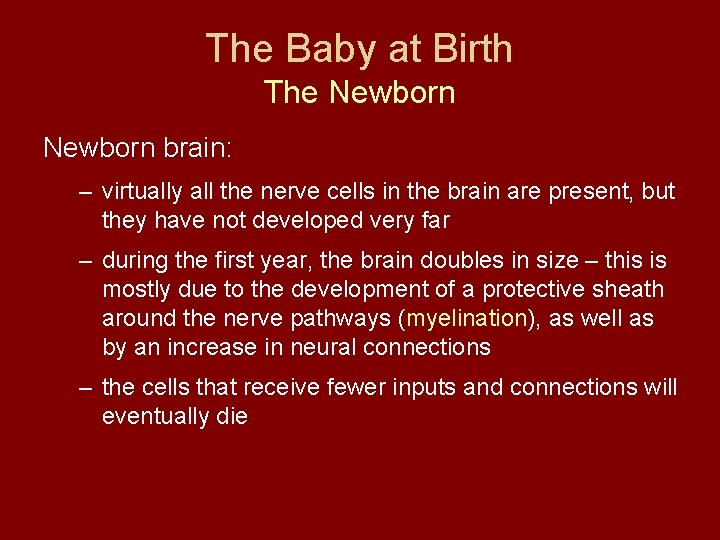 The Baby at Birth
The Newborn

Newborn brain:

– virtually all the nerve cells in the brain are present, but they have not developed very far

– during the first year, the brain doubles in size – this is mostly due to the development of a protective sheath around the nerve pathways (myelination), as well as by an increase in neural connections

– the cells that receive fewer inputs and connections will eventually die